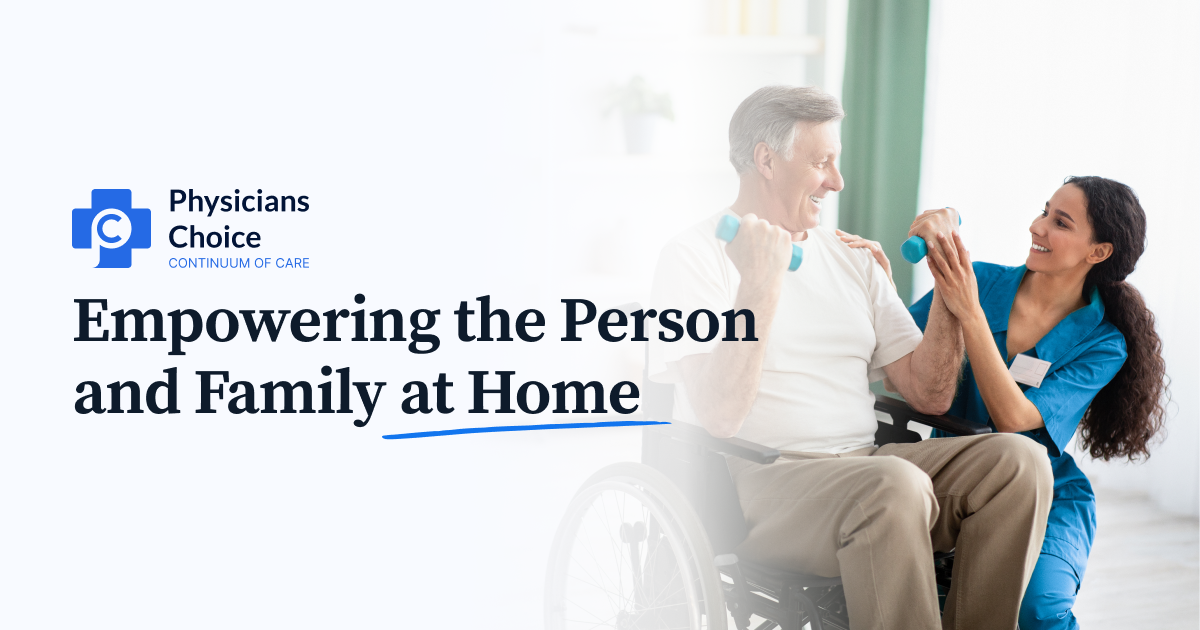 Physicians Choice
CONTINUUM OF CARE

Empowering the Person and Family at Home